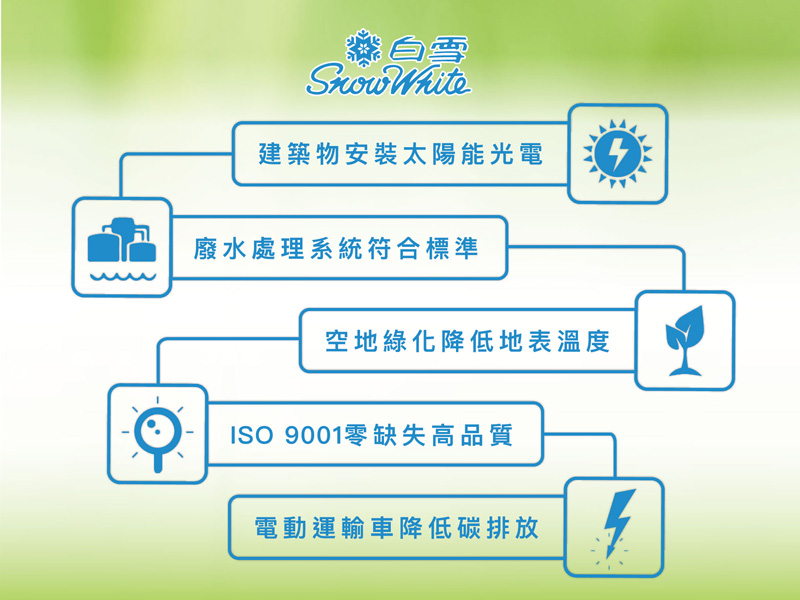 白雪
SnowWhite

建築物安裝太陽能光電

廢水處理系統符合標準

空地綠化降低地表溫度

ISO 9001零缺失高品質

電動運輸車降低碳排放